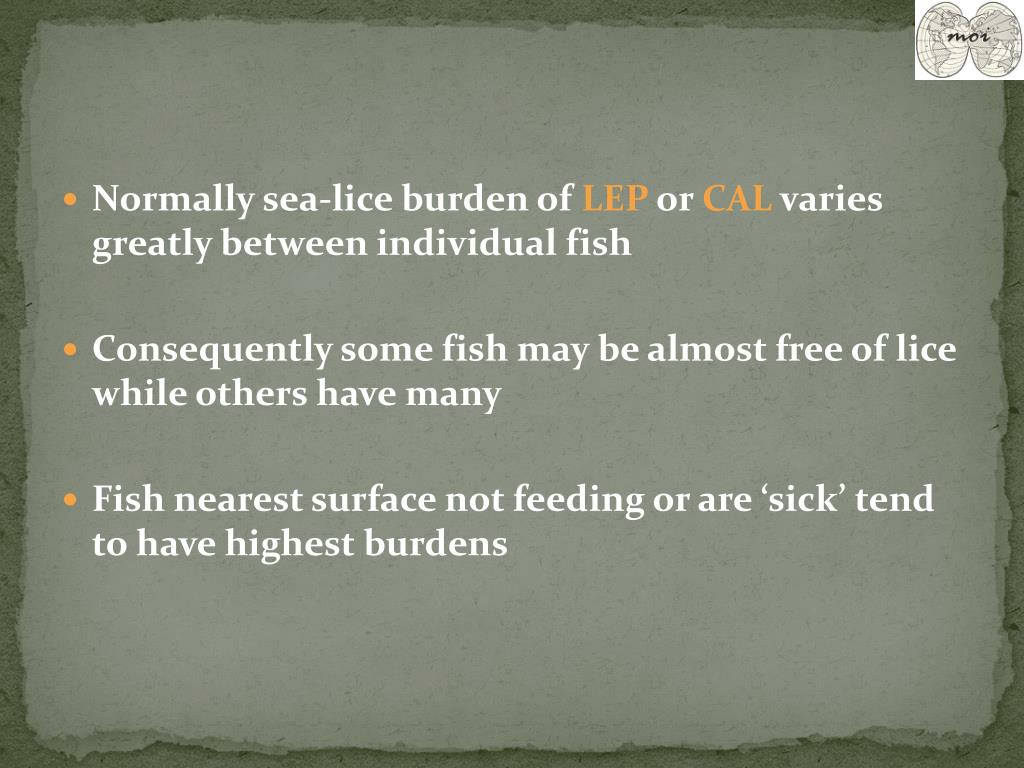 moi

Normally sea-lice burden of LEP or CAL varies greatly between individual fish

Consequently some fish may be almost free of lice while others have many

Fish nearest surface not feeding or are ‘sick’ tend to have highest burdens